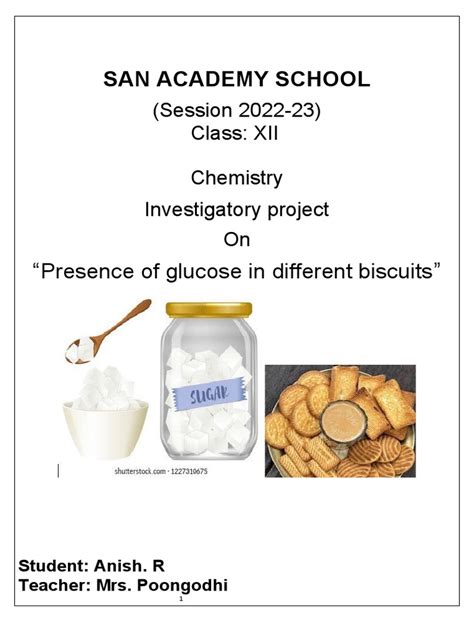 SAN ACADEMY SCHOOL

(Session 2022-23)
Class: XII

Chemistry

Investigatory project

On

“Presence of glucose in different biscuits”

SUGAR

shutterstock.com · 1227310675

Student: Anish. R
Teacher: Mrs. Poongodhi

1